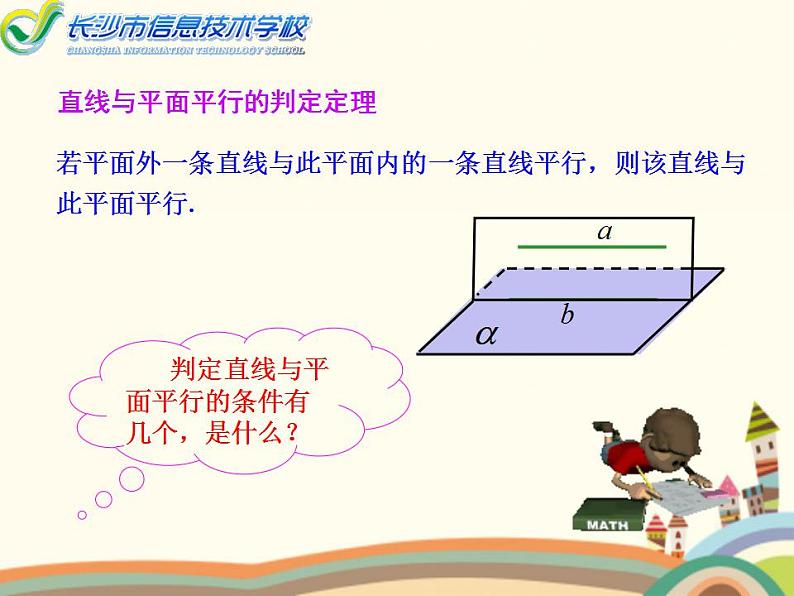 长沙市信息技术学校
CHANGSHA INFORMATION TECHNOLOGY SCHOOL

直线与平面平行的判定定理

若平面外一条直线与此平面内的一条直线平行，则该直线与此平面平行.

$a$

$b$

$\alpha$

判定直线与平面平行的条件有几个，是什么？

MATH